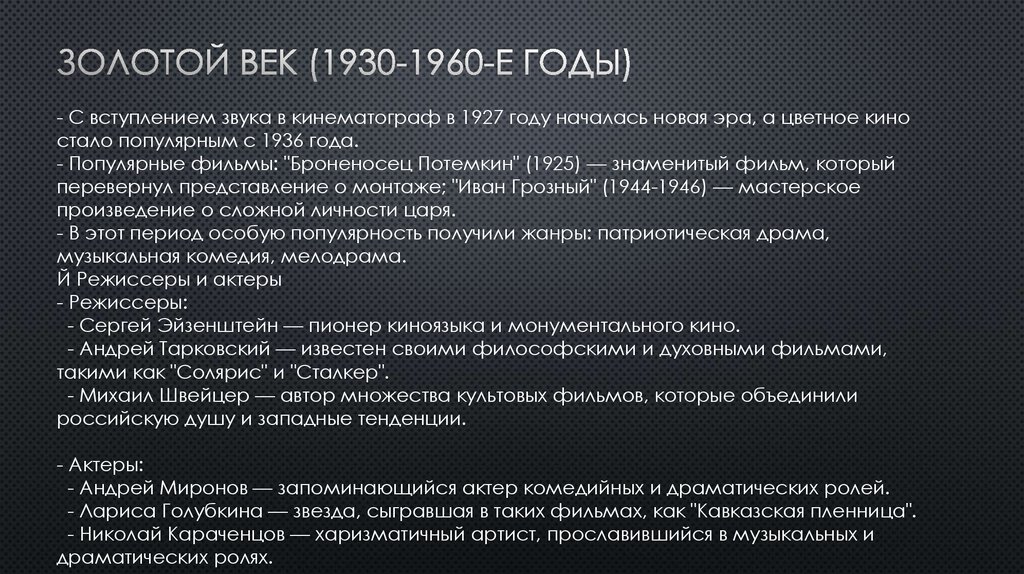 ЗОЛОТОЙ ВЕК (1930-1960-Е ГОДЫ)

- С вступлением звука в кинематограф в 1927 году началась новая эра, а цветное кино стало популярным с 1936 года.
- Популярные фильмы: "Броненосец Потемкин" (1925) — знаменитый фильм, который перевернул представление о монтаже; "Иван Грозный" (1944-1946) — мастерское произведение о сложной личности царя.
- В этот период особую популярность получили жанры: патриотическая драма, музыкальная комедия, мелодрама.
Й Режиссеры и актеры
- Режиссеры:
- Сергей Эйзенштейн — пионер киноязыка и монументального кино.
- Андрей Тарковский — известен своими философскими и духовными фильмами, такими как "Солярис" и "Сталкер".
- Михаил Швейцер — автор множества культовых фильмов, которые объединили российскую душу и западные тенденции.

- Актеры:
- Андрей Миронов — запоминающийся актер комедийных и драматических ролей.
- Лариса Голубкина — звезда, сыгравшая в таких фильмах, как "Кавказская пленница".
- Николай Караченцов — харизматичный артист, прославившийся в музыкальных и драматических ролях.